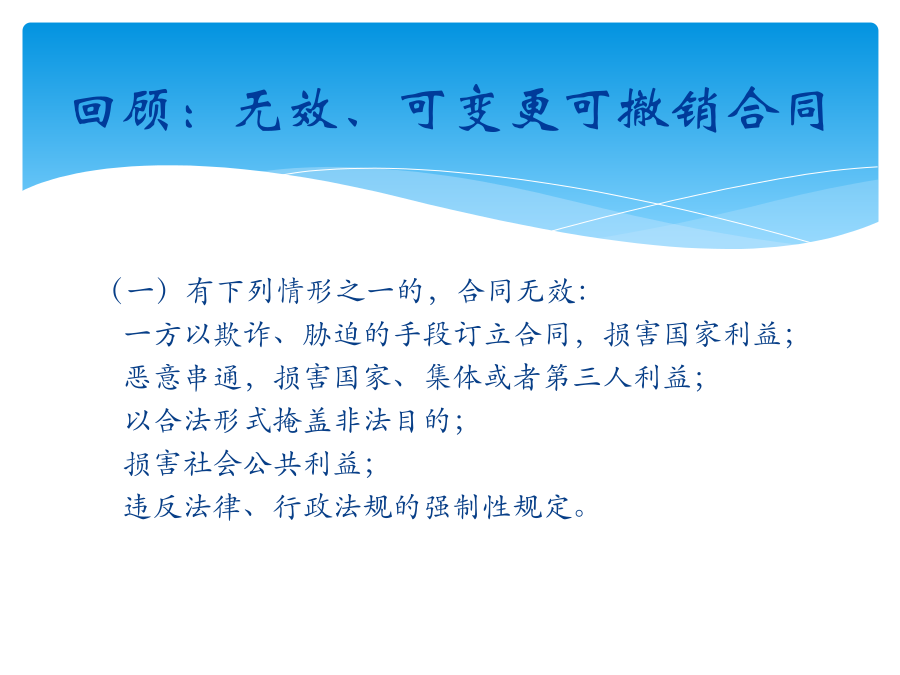 回顾：无效、可变更可撤销合同

（一）有下列情形之一的，合同无效：
一方以欺诈、胁迫的手段订立合同，损害国家利益；
恶意串通，损害国家、集体或者第三人利益；
以合法形式掩盖非法目的；
损害社会公共利益；
违反法律、行政法规的强制性规定。